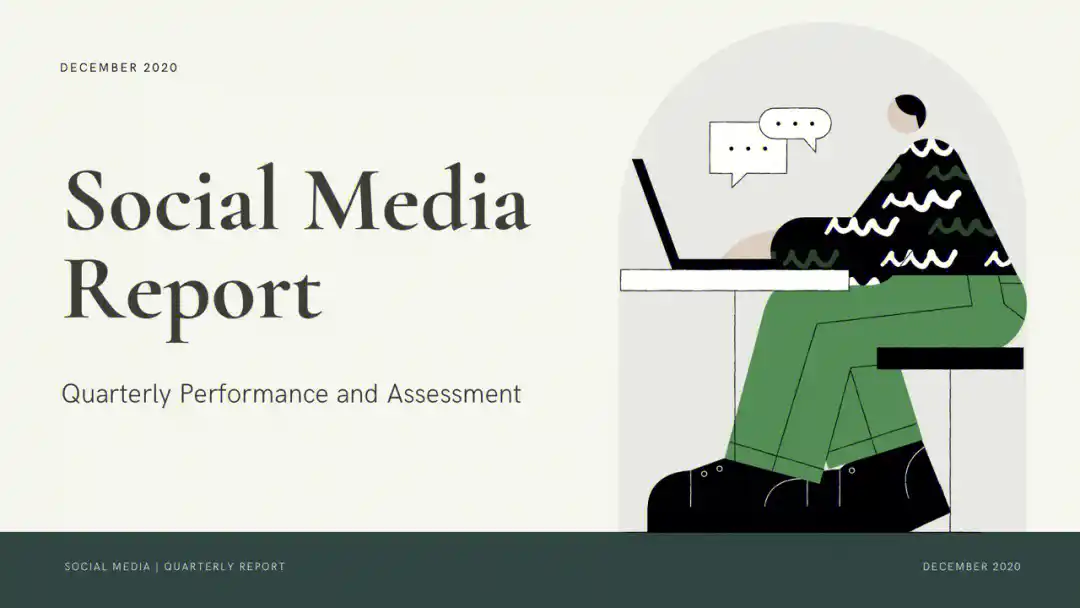 DECEMBER 2020

Social Media Report

Quarterly Performance and Assessment

SOCIAL MEDIA | QUARTERLY REPORT

DECEMBER 2020